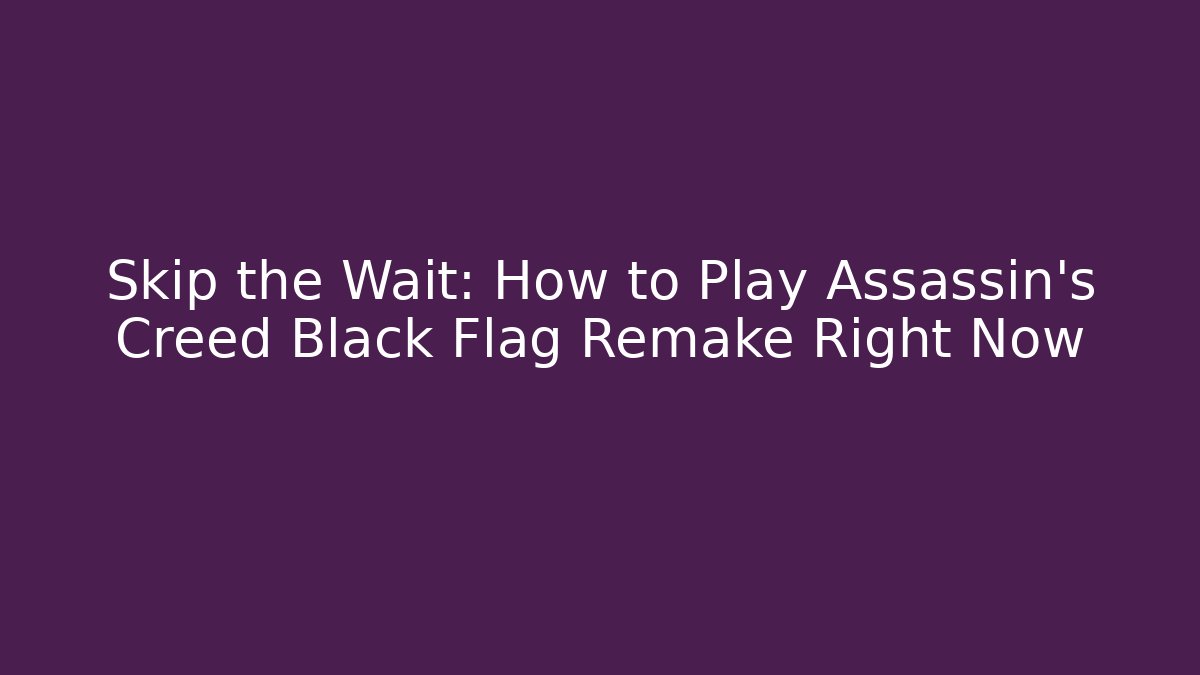 Skip the Wait: How to Play Assassin's Creed Black Flag Remake Right Now